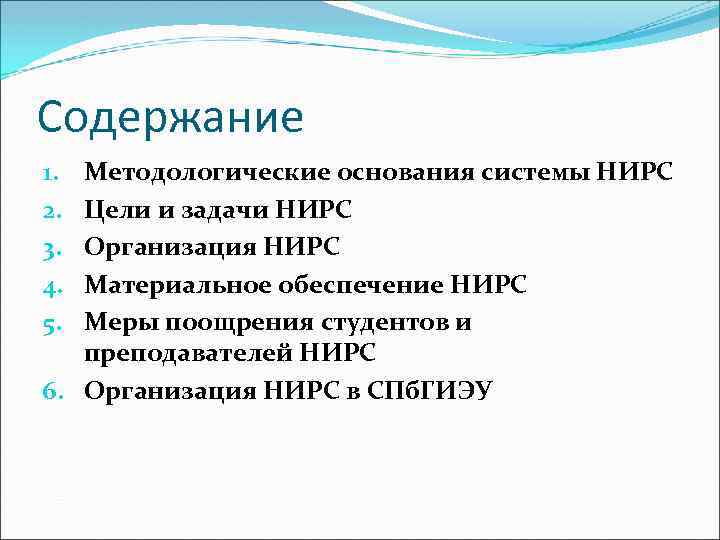 Содержание

1. Методологические основания системы НИРС
2. Цели и задачи НИРС
3. Организация НИРС
4. Материальное обеспечение НИРС
5. Меры поощрения студентов и преподавателей НИРС
6. Организация НИРС в СПбГИЭУ